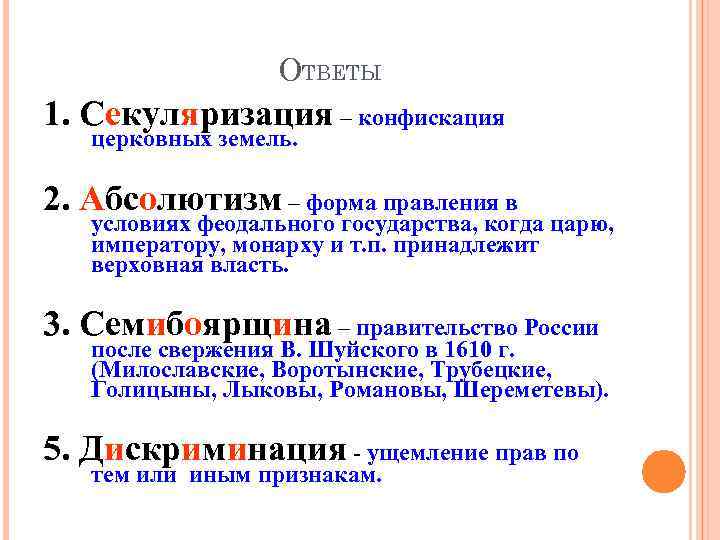 Ответы

1. Секуляризация – конфискация церковных земель.

2. Абсолютизм – форма правления в условиях феодального государства, когда царю, императору, монарху и т.п. принадлежит верховная власть.

3. Семибоярщина – правительство России после свержения В. Шуйского в 1610 г. (Милославские, Воротынские, Трубецкие, Голицыны, Лыковы, Романовы, Шереметевы).

5. Дискриминация - ущемление прав по тем или иным признакам.